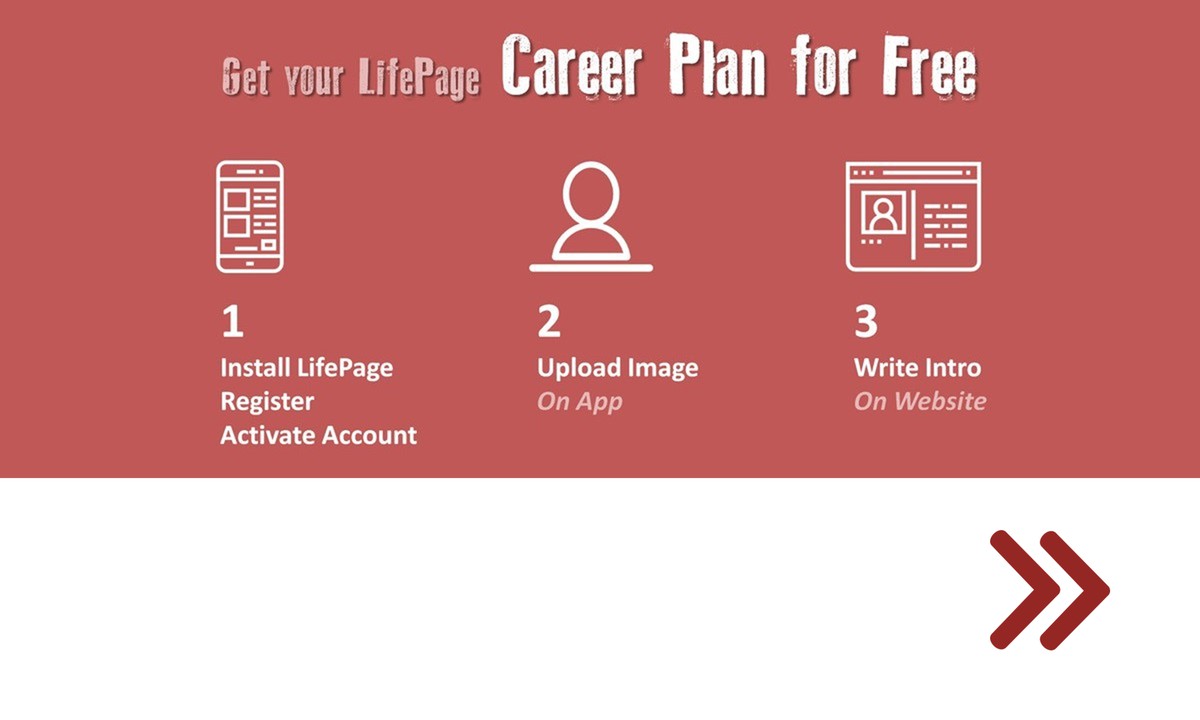 Get your LifePage Career Plan for Free

1
Install LifePage
Register
Activate Account

2
Upload Image
On App

3
Write Intro
On Website